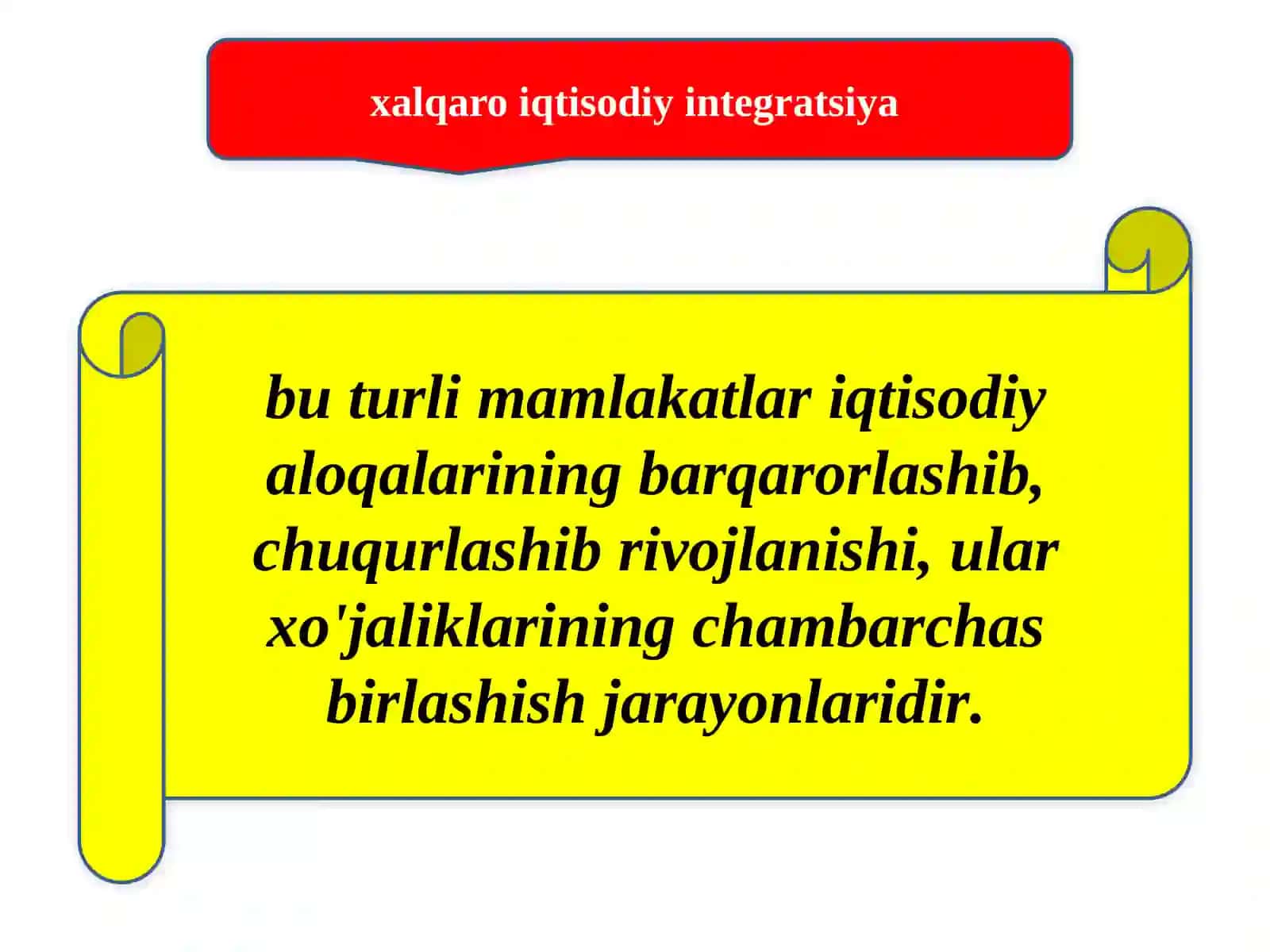 xalqaro iqtisodiy integratsiya

bu turli mamlakatlar iqtisodiy aloqalarining barqarorlashib, chuqurlashib rivojlanishi, ular xo'jaliklarining chambarchas birlashish jarayonlaridir.